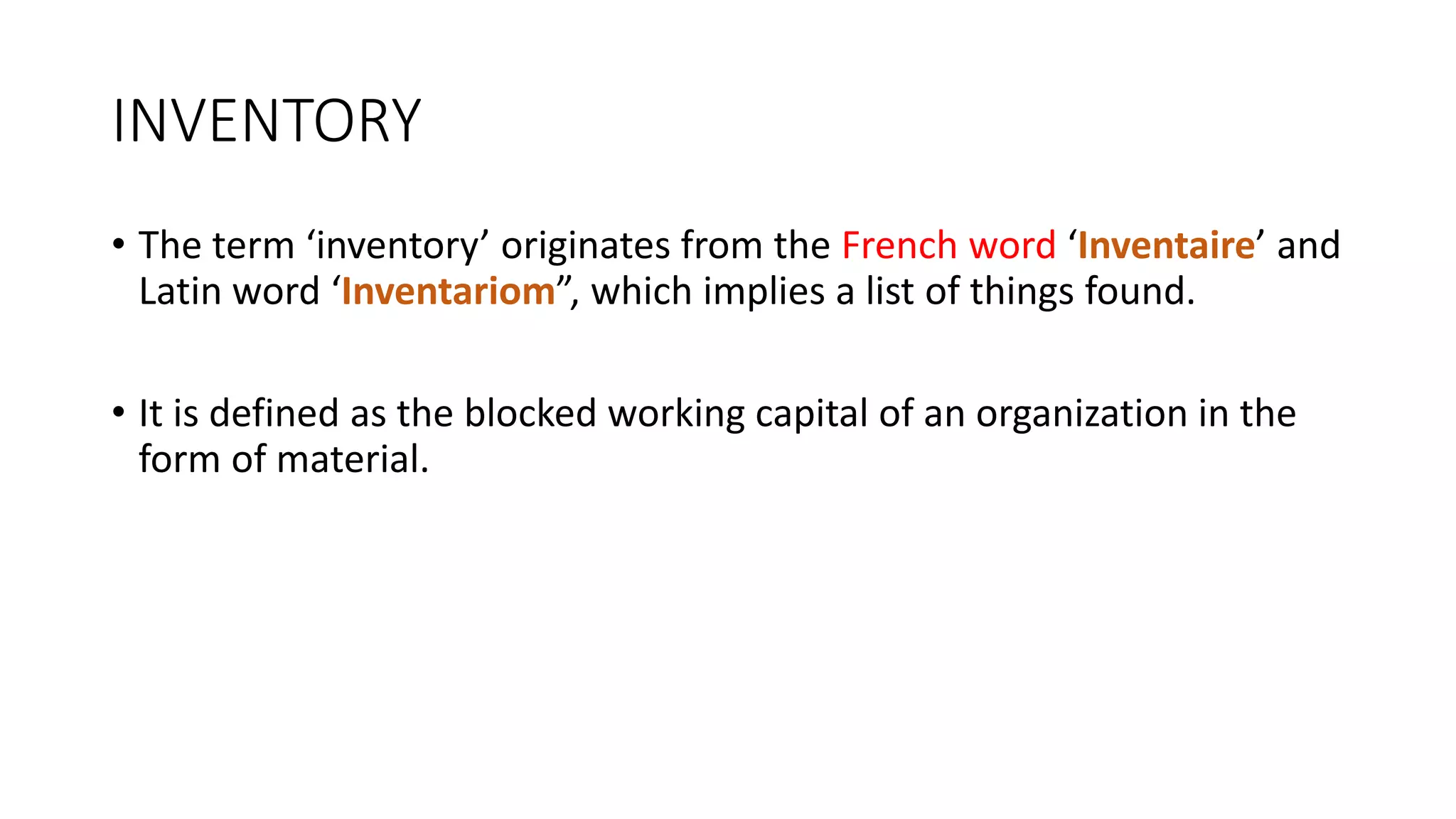 INVENTORY

• The term ‘inventory’ originates from the French word ‘Inventaire’ and Latin word ‘Inventariom”, which implies a list of things found.

• It is defined as the blocked working capital of an organization in the form of material.